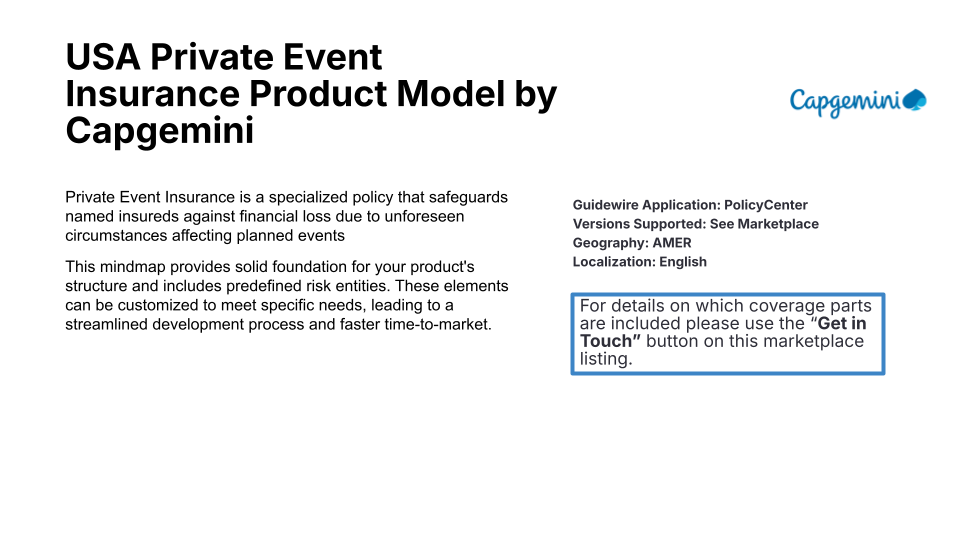 USA Private Event Insurance Product Model by Capgemini

Capgemini

Private Event Insurance is a specialized policy that safeguards named insureds against financial loss due to unforeseen circumstances affecting planned events

This mindmap provides solid foundation for your product's structure and includes predefined risk entities. These elements can be customized to meet specific needs, leading to a streamlined development process and faster time-to-market.

Guidewire Application: PolicyCenter
Versions Supported: See Marketplace
Geography: AMER
Localization: English

For details on which coverage parts are included please use the "Get in Touch" button on this marketplace listing.